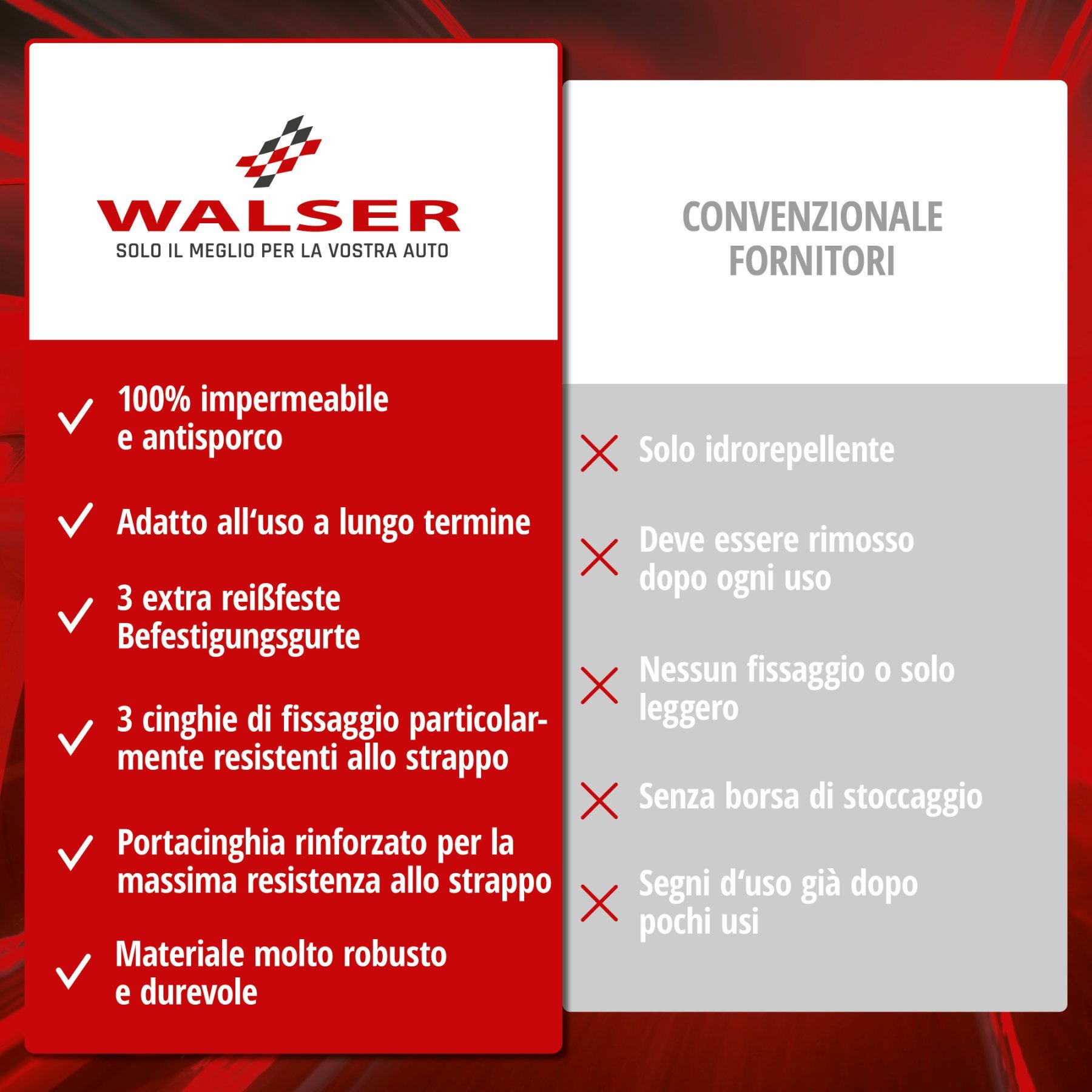 WALSER
SOLO IL MEGLIO PER LA VOSTRA AUTO

100% impermeabile e antisporco

Adatto all‘uso a lungo termine

3 extra reißfeste Befestigungsgurte

3 cinghie di fissaggio particolarmente resistenti allo strappo

Portacinghia rinforzato per la massima resistenza allo strappo

Materiale molto robusto e durevole

CONVENZIONALE FORNITORI

Solo idrorepellente

Deve essere rimosso dopo ogni uso

Nessun fissaggio o solo leggero

Senza borsa di stoccaggio

Segni d‘uso già dopo pochi usi